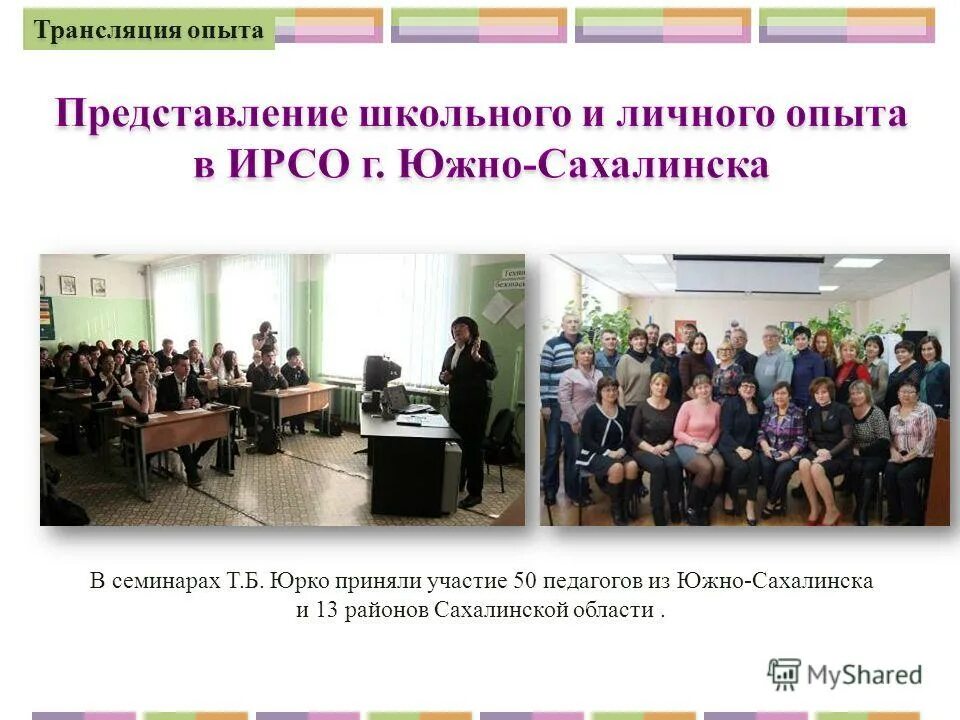 Трансляция опыта

Представление школьного и личного опыта в ИРСО г. Южно-Сахалинска

В семинарах Т.Б. Юрко приняли участие 50 педагогов из Южно-Сахалинска и 13 районов Сахалинской области .

MyShared